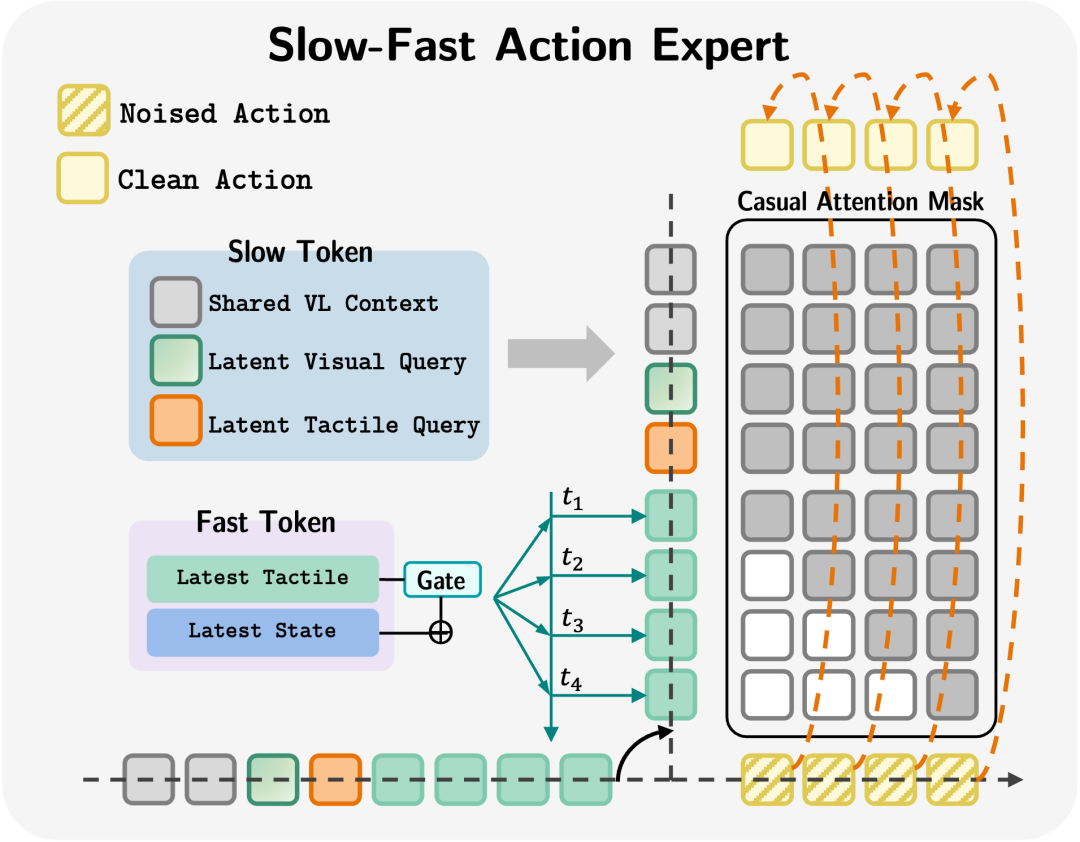 Slow-Fast Action Expert

Noised Action

Clean Action

Casual Attention Mask

Slow Token

Shared VL Context

Latent Visual Query

Latent Tactile Query

Fast Token

Latest Tactile

Latest State

Gate

$t_1$

$t_2$

$t_3$

$t_4$